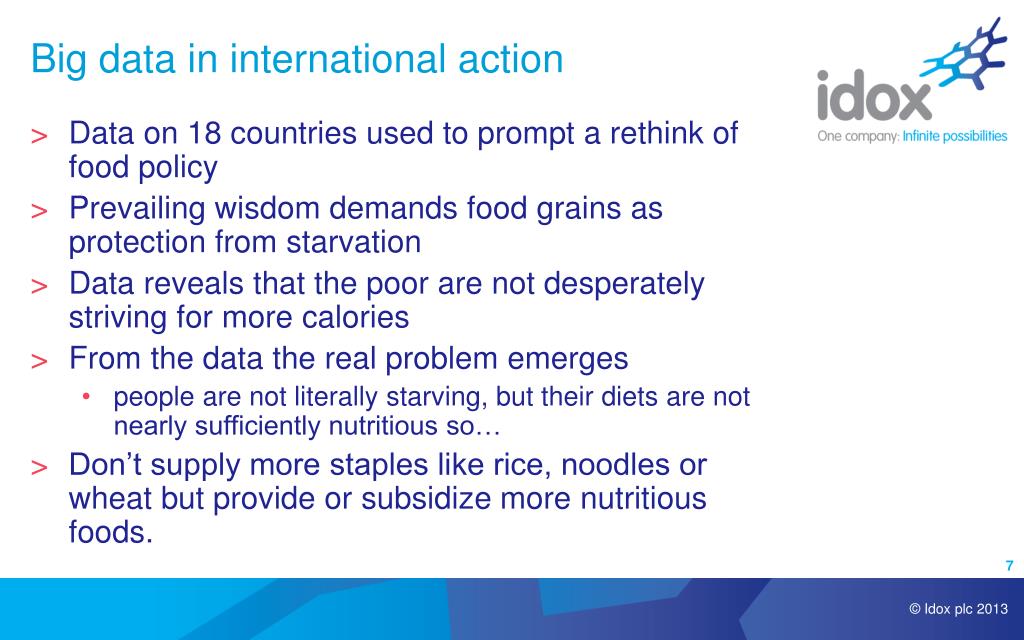 Big data in international action

idox
One company: Infinite possibilities

> Data on 18 countries used to prompt a rethink of food policy
> Prevailing wisdom demands food grains as protection from starvation
> Data reveals that the poor are not desperately striving for more calories
> From the data the real problem emerges
• people are not literally starving, but their diets are not nearly sufficiently nutritious so…
> Don’t supply more staples like rice, noodles or wheat but provide or subsidize more nutritious foods.

7

© Idox plc 2013